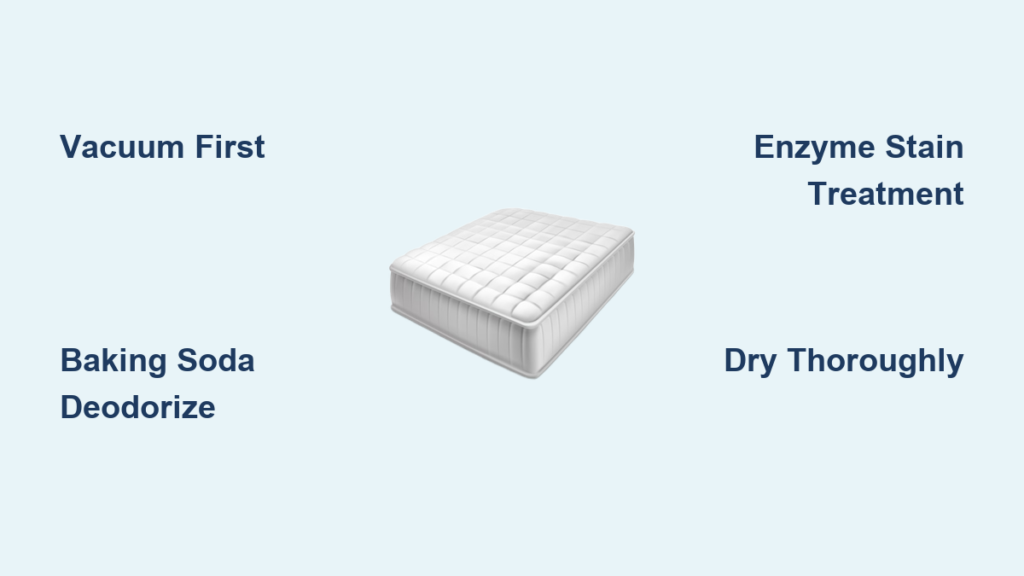 Vacuum First

Enzyme Stain Treatment

Baking Soda Deodorize

Dry Thoroughly